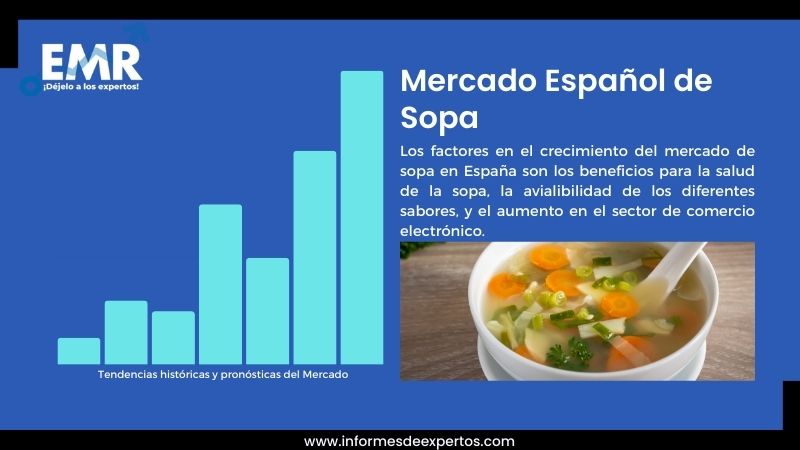 EMR
¡Déjelo a los expertos!

Mercado Español de Sopa

Los factores en el crecimiento del mercado de sopa en España son los beneficios para la salud de la sopa, la avialibilidad de los diferentes sabores, y el aumento en el sector de comercio electrónico.

Tendencias históricas y pronósticas del Mercado

www.informesdeexpertos.com